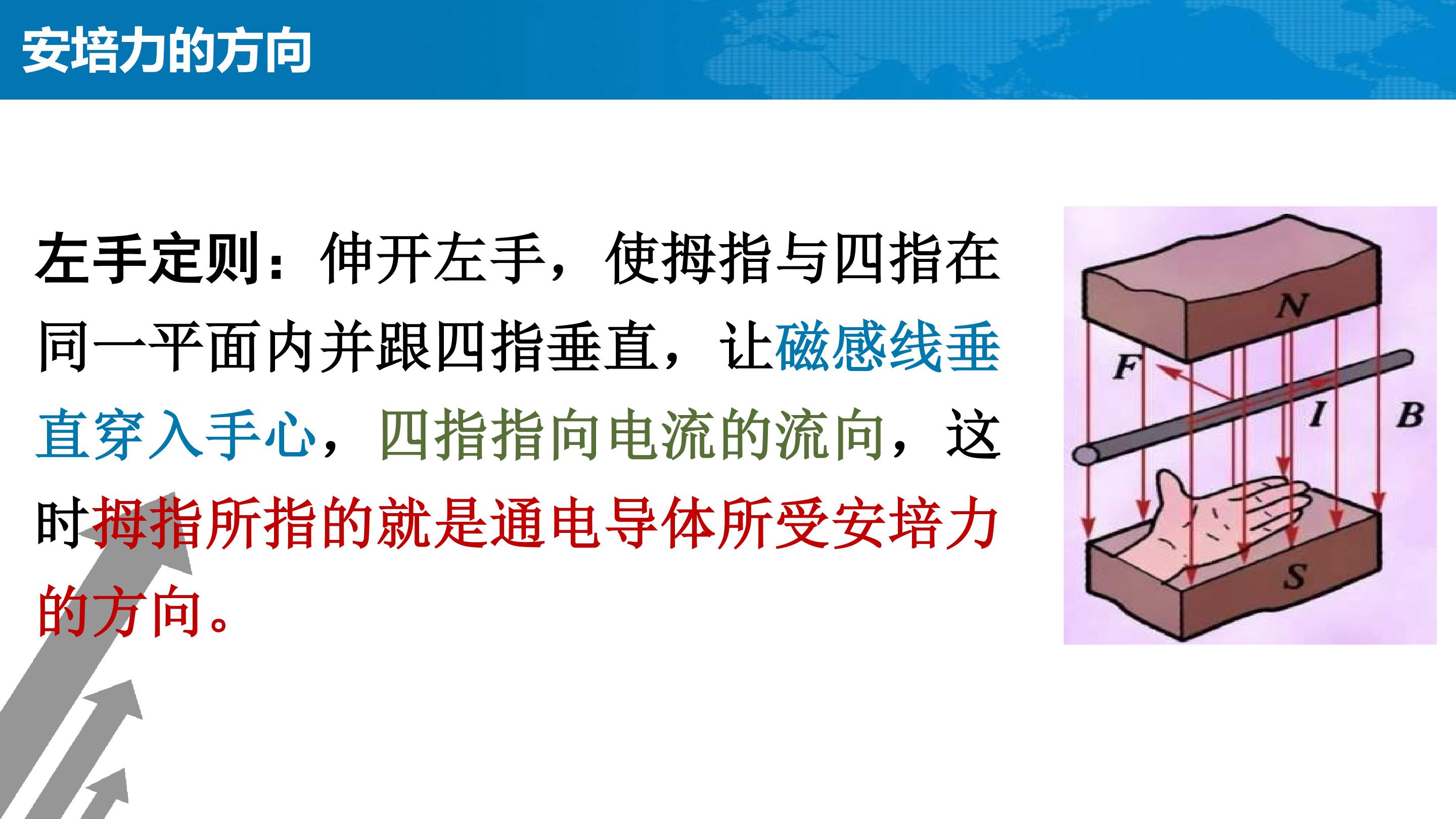 安培力的方向

左手定则：伸开左手，使拇指与四指在同一平面内并跟四指垂直，让磁感线垂直穿入手心，四指指向电流的流向，这时拇指所指的就是通电导体所受安培力的方向。

N
F
I
B
S